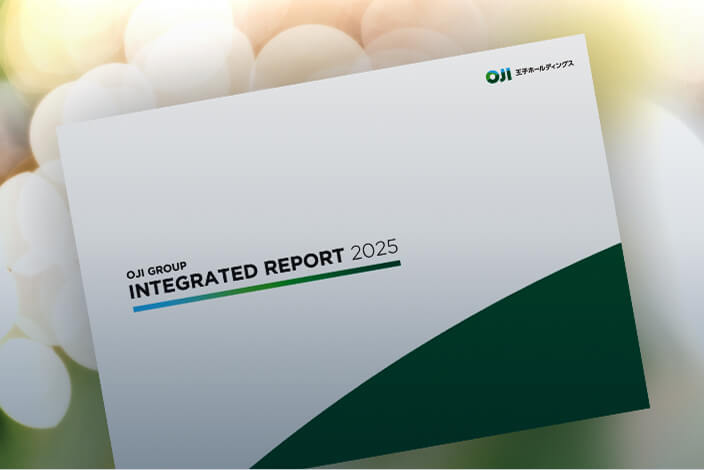 OJI 王子ホールディングス

OJI GROUP
INTEGRATED REPORT 2025